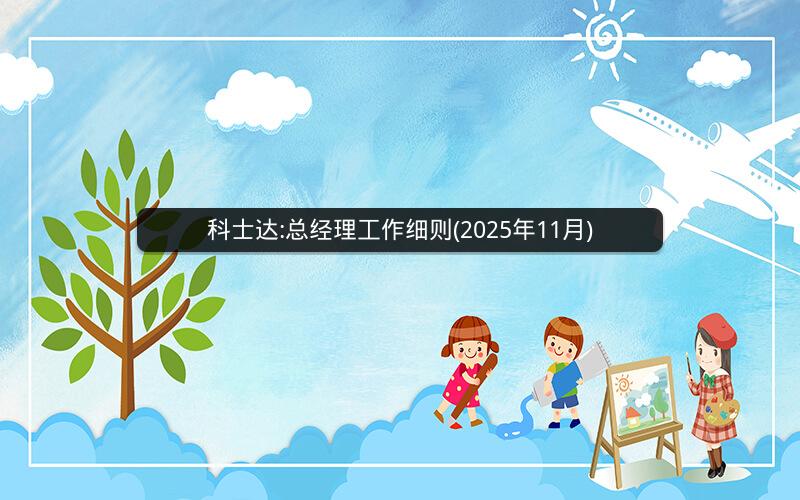 科士达:总经理工作细则(2025年11月)